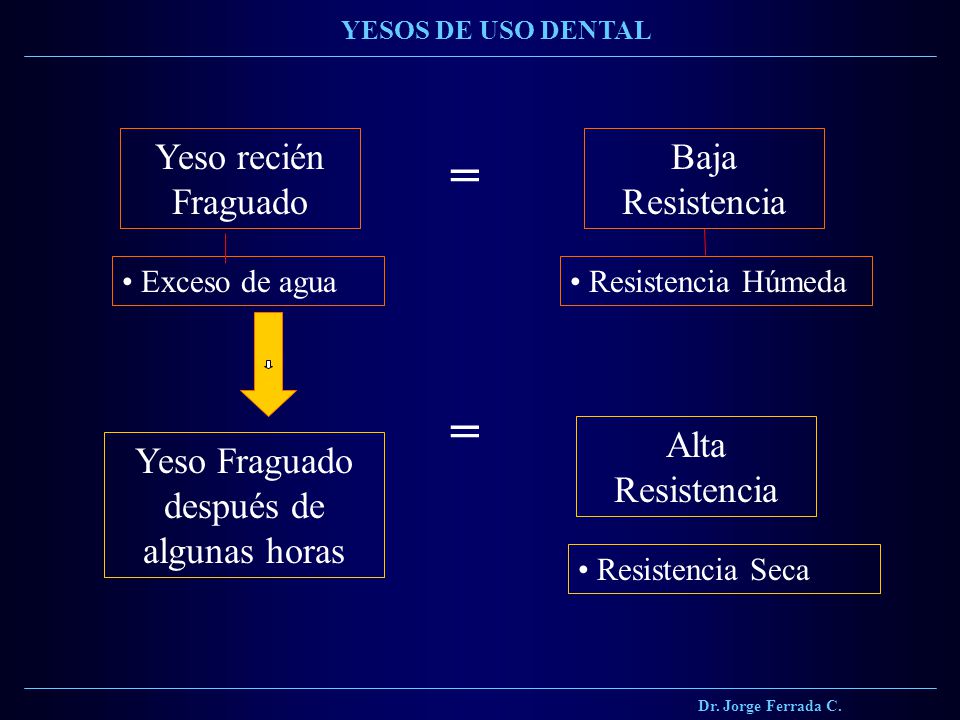 YESOS DE USO DENTAL

Yeso recién Fraguado

=

Baja Resistencia

• Exceso de agua

• Resistencia Húmeda

Yeso Fraguado después de algunas horas

=

Alta Resistencia

• Resistencia Seca

Dr. Jorge Ferrada C.